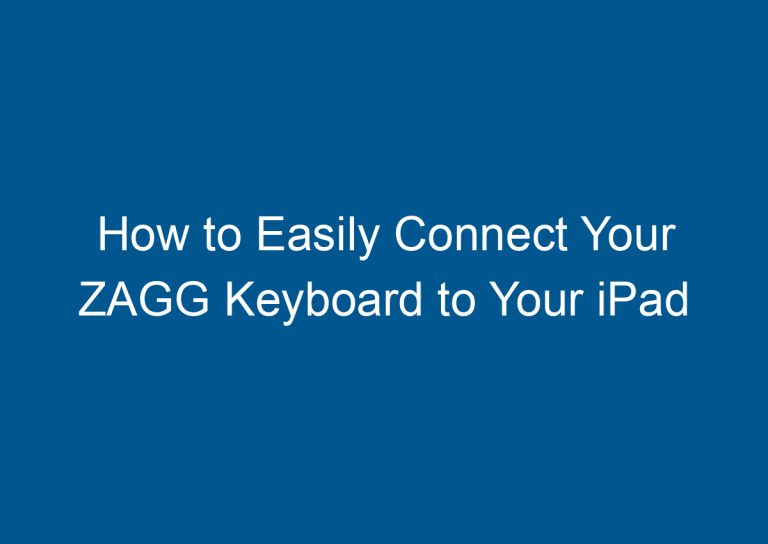 How to Easily Connect Your ZAGG Keyboard to Your iPad